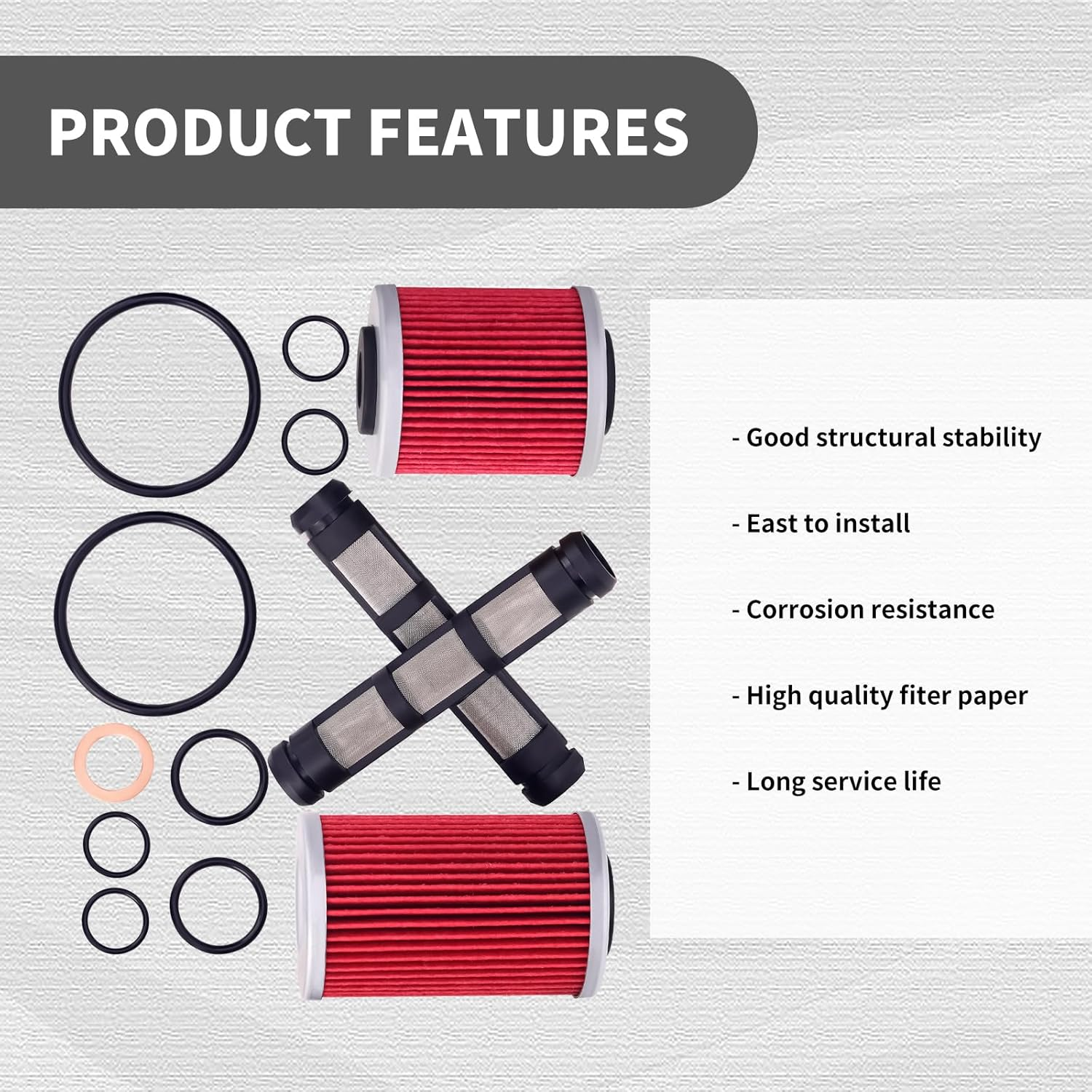 PRODUCT FEATURES

- Good structural stability

- East to install

- Corrosion resistance

- High quality fiter paper

- Long service life